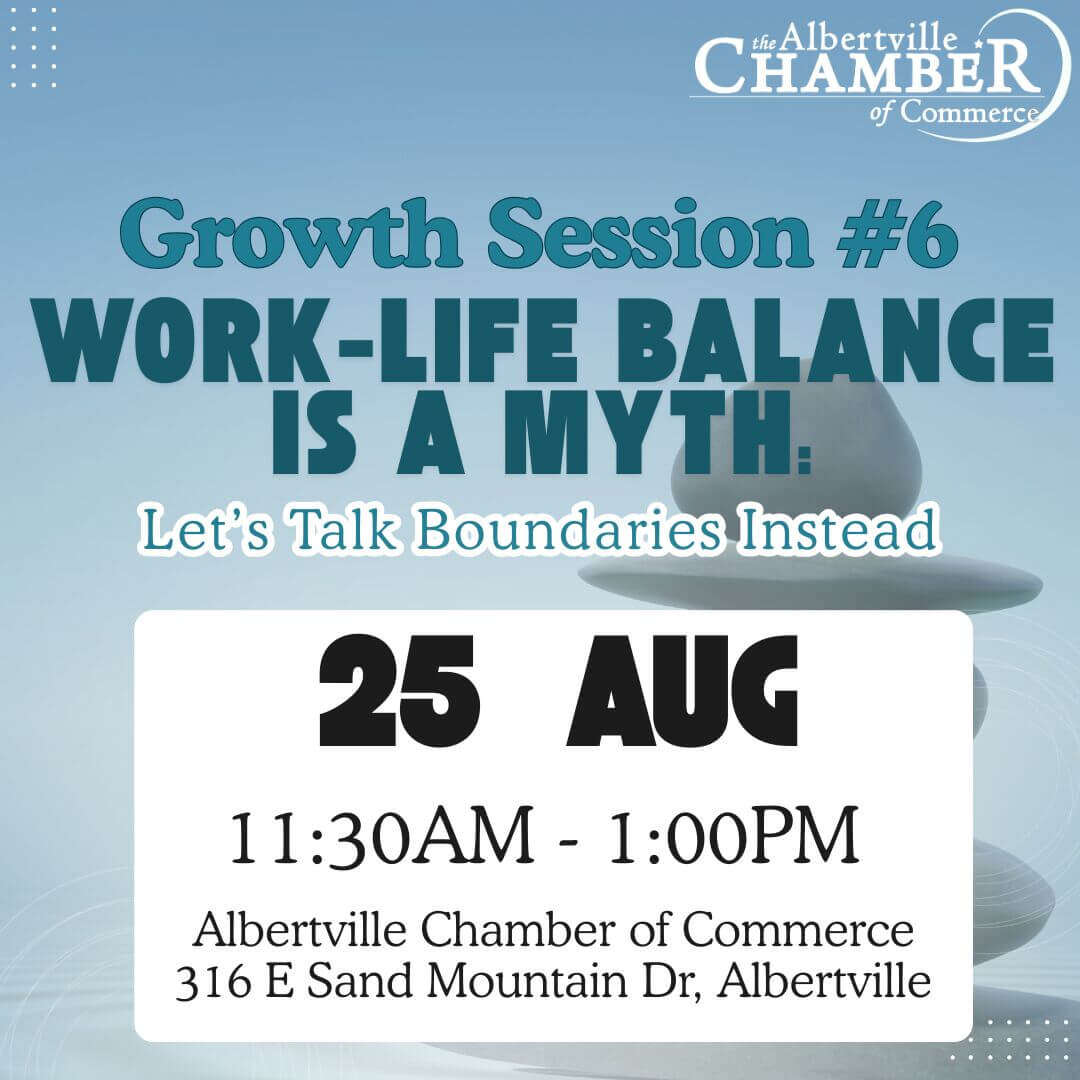 the Albertville
CHAMBER
of Commerce

Growth Session #6
WORK-LIFE BALANCE IS A MYTH:
Let's Talk Boundaries Instead

25 AUG

11:30AM - 1:00PM

Albertville Chamber of Commerce
316 E Sand Mountain Dr, Albertville